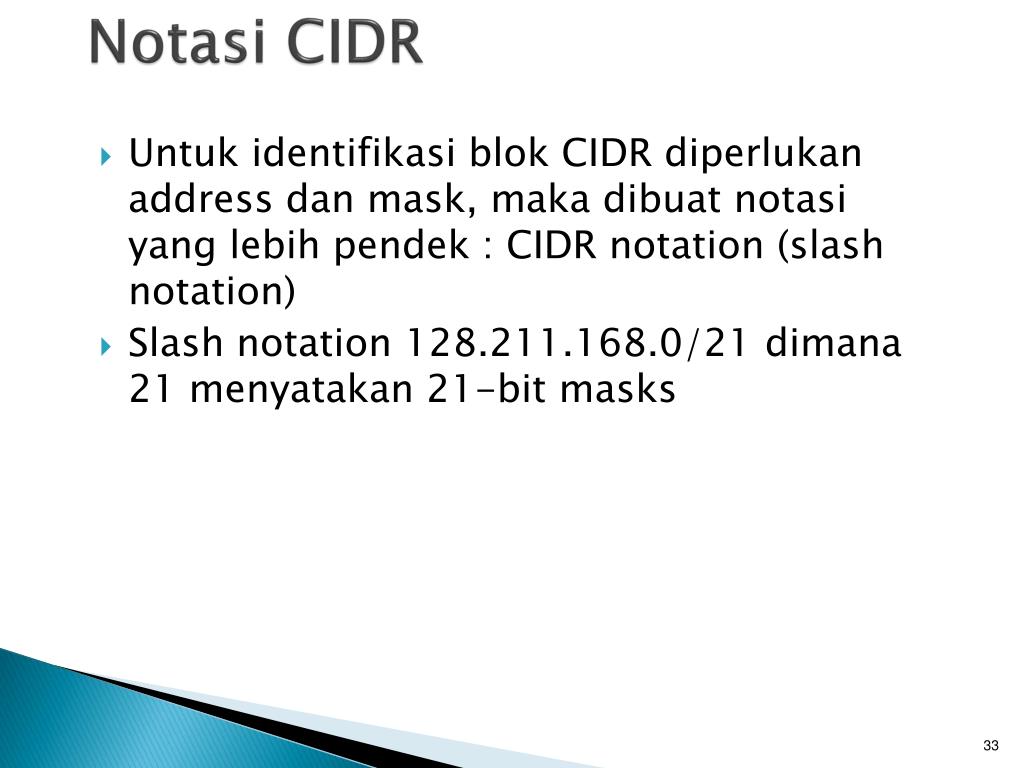 Notasi CIDR

Untuk identifikasi blok CIDR diperlukan address dan mask, maka dibuat notasi yang lebih pendek : CIDR notation (slash notation)

Slash notation 128.211.168.0/21 dimana 21 menyatakan 21-bit masks

33